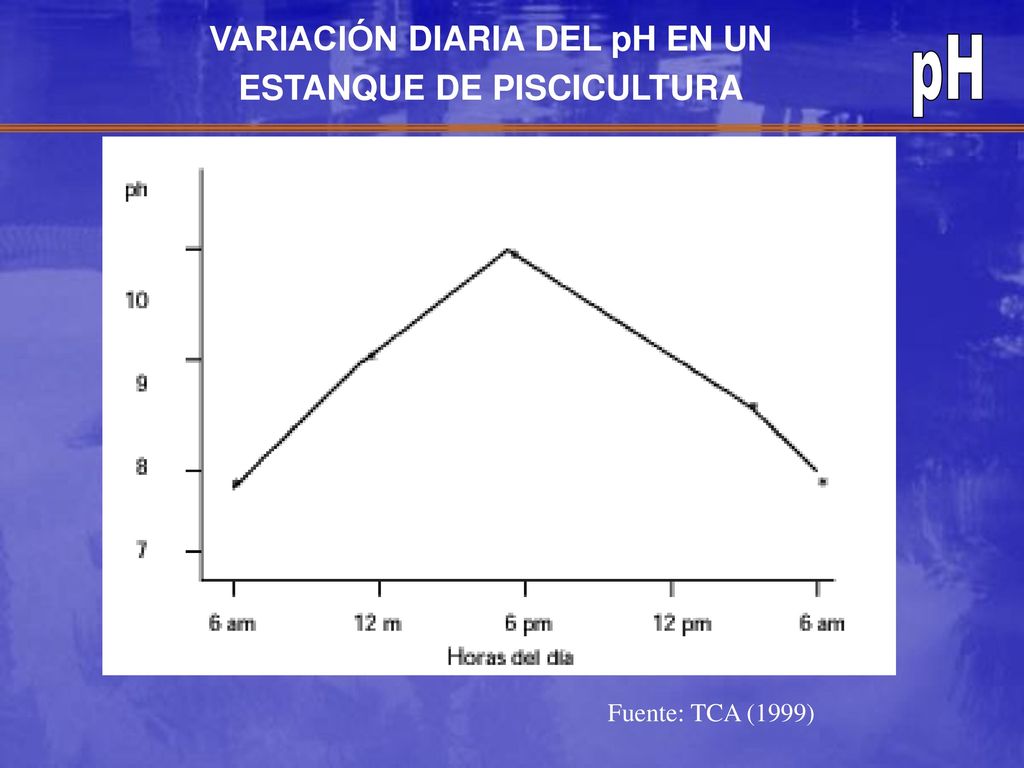 VARIACIÓN DIARIA DEL pH EN UN ESTANQUE DE PISCICULTURA

pH

ph

10

9

8

7

6 am

12 m

6 pm

12 pm

6 am

Horas del día

Fuente: TCA (1999)